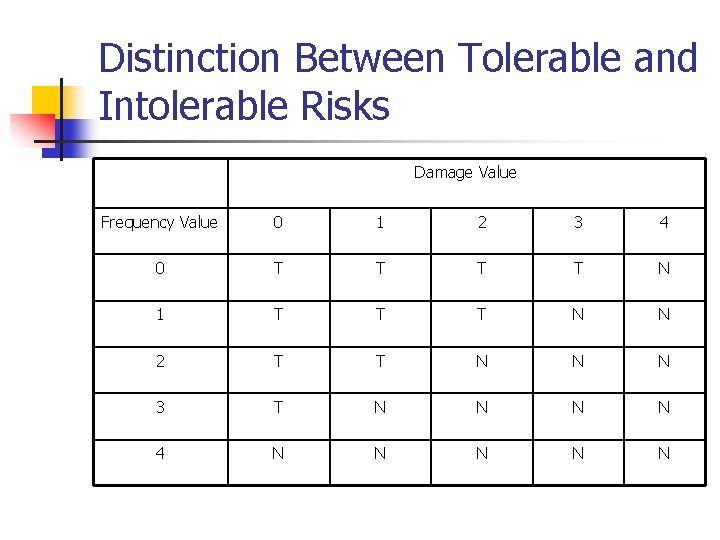 Distinction Between Tolerable and Intolerable Risks

| | Damage Value | | | | |
|---|---|---|---|---|---|
| Frequency Value | 0 | 1 | 2 | 3 | 4 |
| 0 | T | T | T | T | N |
| 1 | T | T | T | N | N |
| 2 | T | T | N | N | N |
| 3 | T | N | N | N | N |
| 4 | N | N | N | N | N |